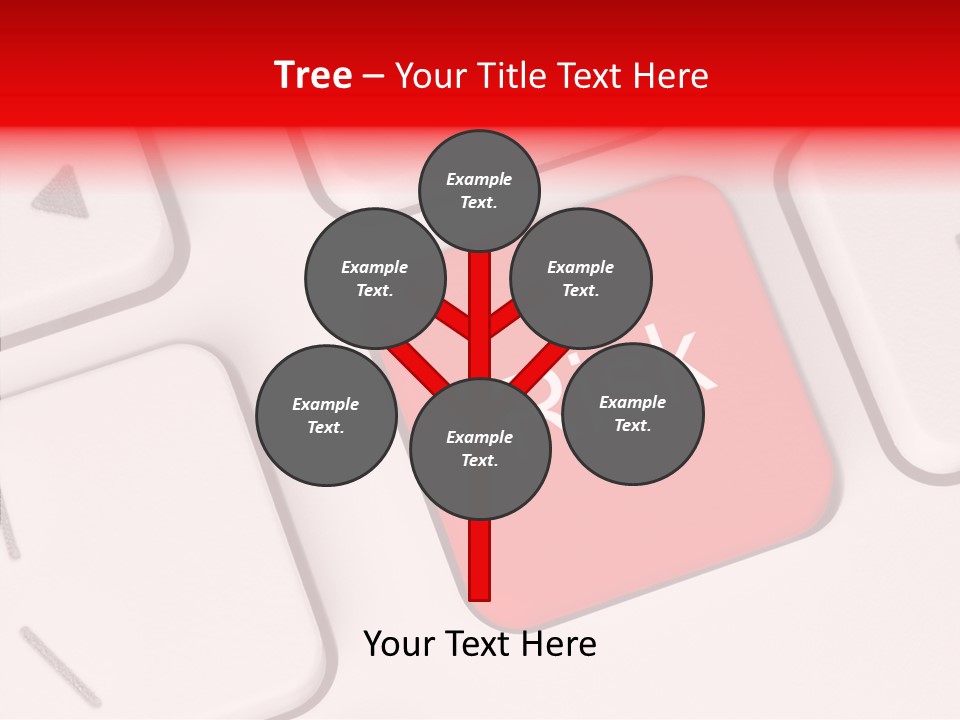 Tree – Your Title Text Here

Example Text.

Example Text.

Example Text.

Example Text.

Example Text.

Example Text.

Your Text Here